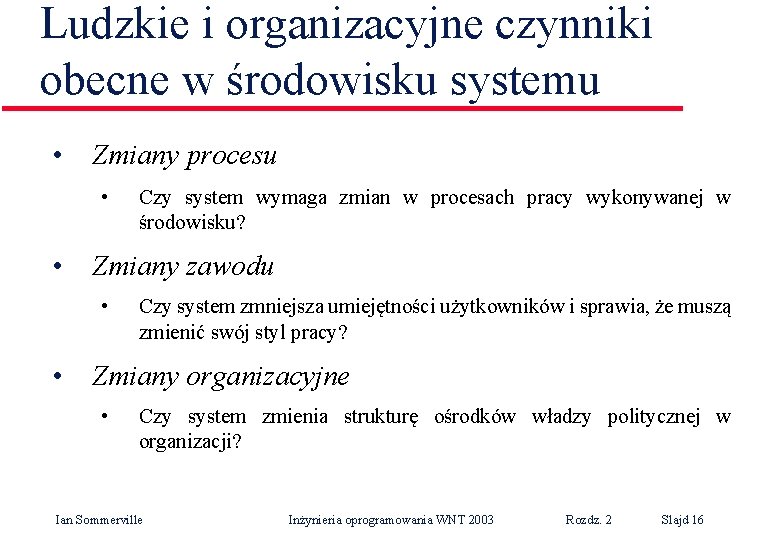 Ludzkie i organizacyjne czynniki obecne w środowisku systemu

• Zmiany procesu
  • Czy system wymaga zmian w procesach pracy wykonywanej w środowisku?

• Zmiany zawodu
  • Czy system zmniejsza umiejętności użytkowników i sprawia, że muszą zmienić swój styl pracy?

• Zmiany organizacyjne
  • Czy system zmienia strukturę ośrodków władzy politycznej w organizacji?

Ian Sommerville Inżynieria oprogramowania WNT 2003 Rozdz. 2 Slajd 16